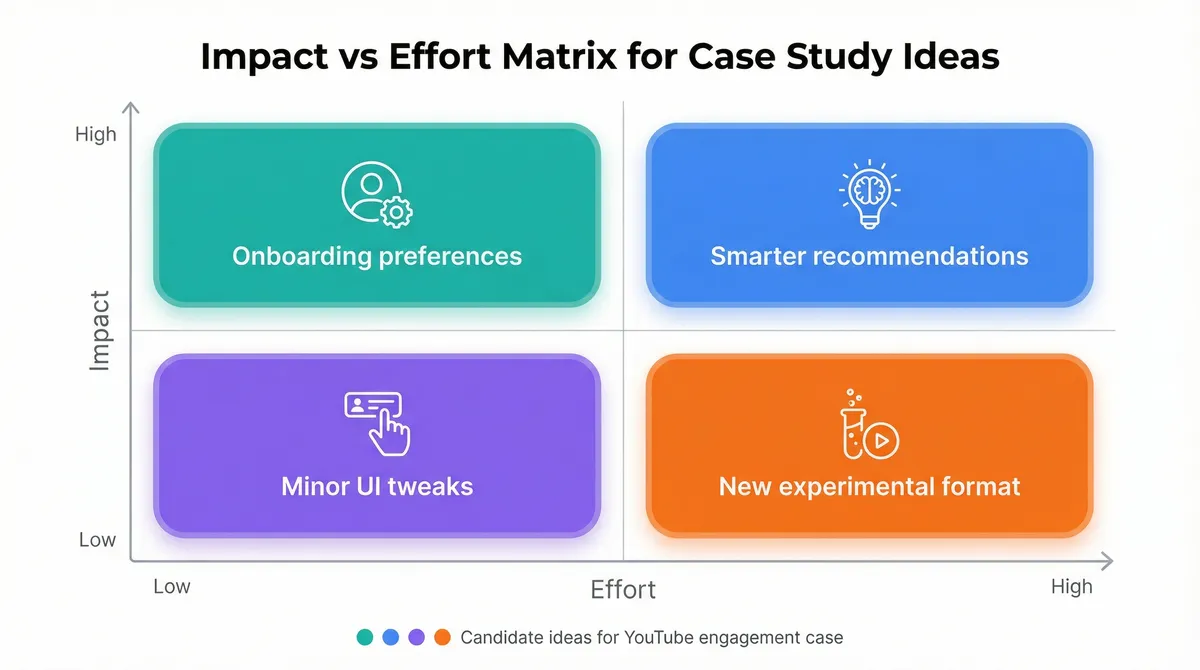 Impact vs Effort Matrix for Case Study Ideas

High

Impact

Low

Onboarding preferences

Smarter recommendations

Minor UI tweaks

New experimental format

Low

Effort

High

Candidate ideas for YouTube engagement case